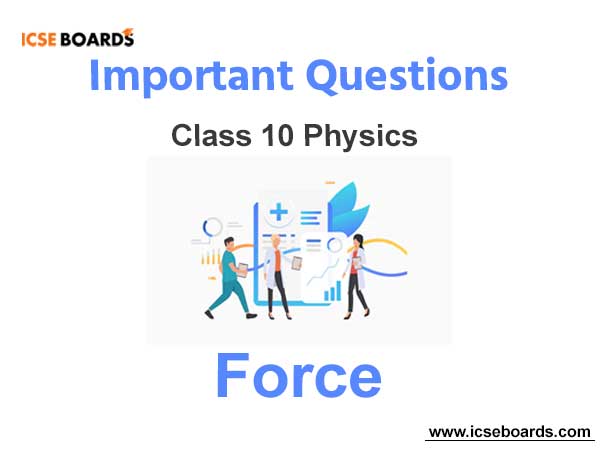 ICSE BOARDS

Important Questions

Class 10 Physics

Force

www.icseboards.com